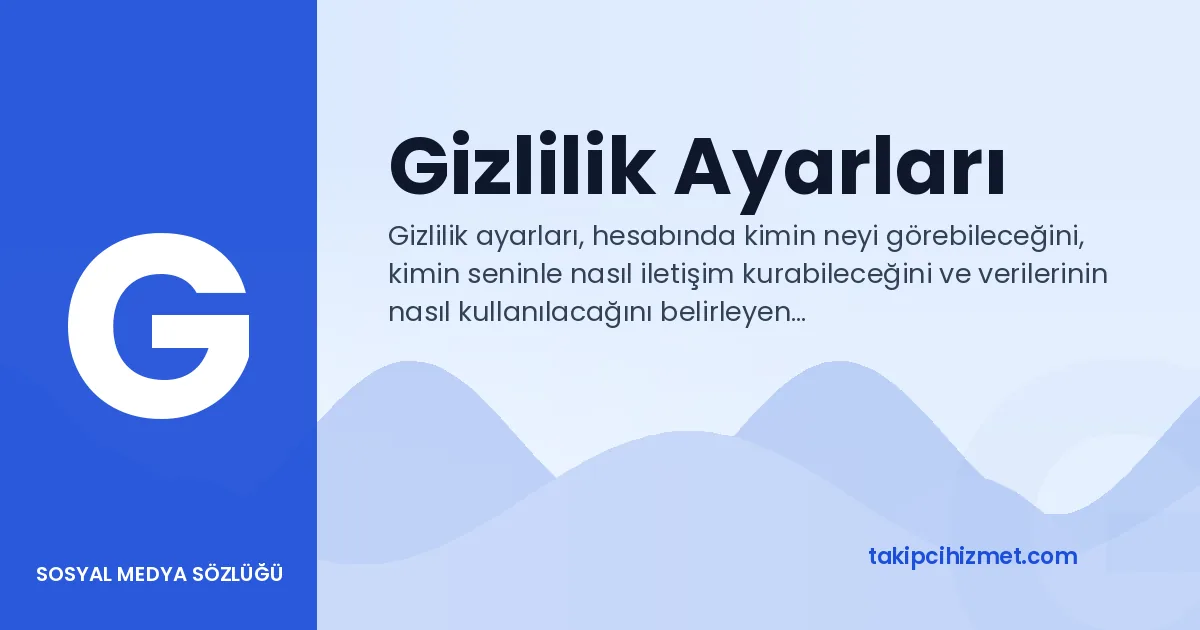 G

SOSYAL MEDYA SÖZLÜĞÜ

Gizlilik Ayarları

Gizlilik ayarları, hesabında kimin neyi görebileceğini, kimin seninle nasıl iletişim kurabileceğini ve verilerinin nasıl kullanılacağını belirleyen...

takipcihizmet.com